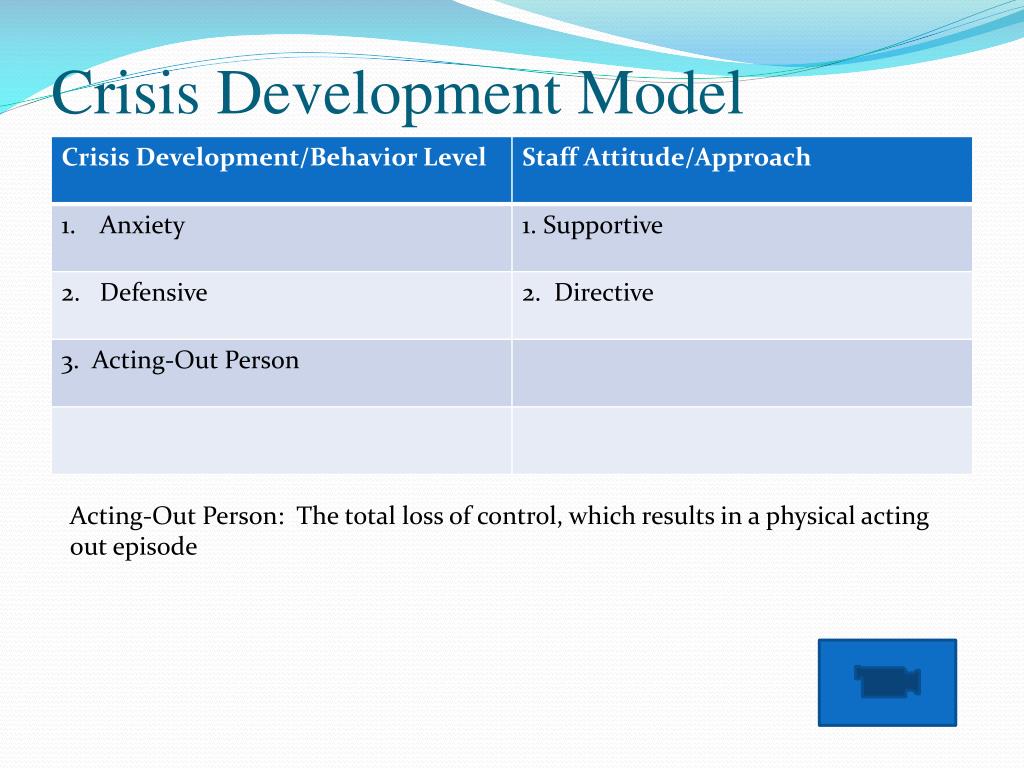 Crisis Development Model

| Crisis Development/Behavior Level | Staff Attitude/Approach |
|---|---|
| 1. Anxiety | 1. Supportive |
| 2. Defensive | 2. Directive |
| 3. Acting-Out Person | |
| | |

Acting-Out Person: The total loss of control, which results in a physical acting out episode